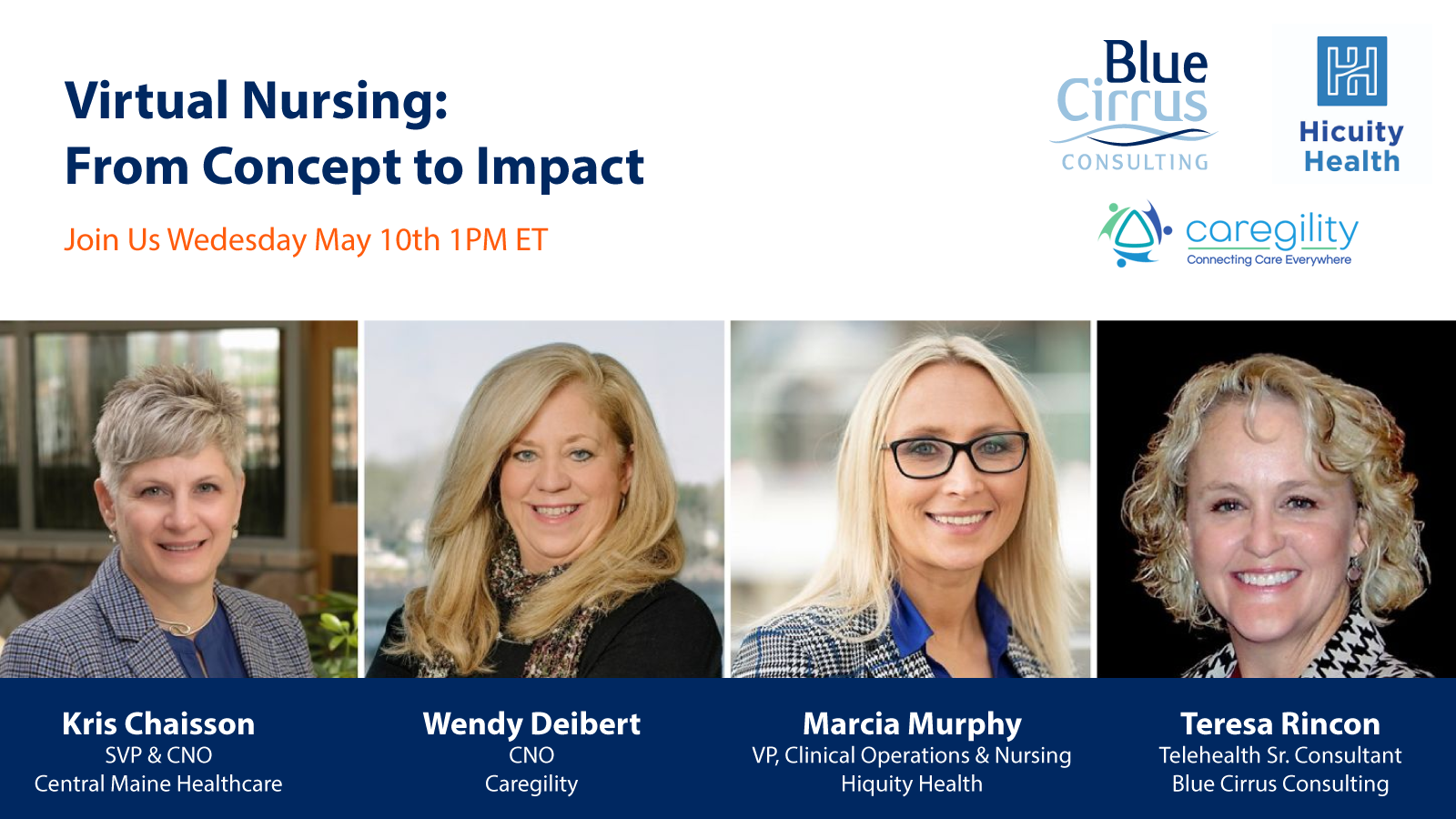 Virtual Nursing:
From Concept to Impact

Join Us Wedesday May 10th 1PM ET

Blue Cirrus CONSULTING

Hicuity Health

caregility
Connecting Care Everywhere

Kris Chaisson
SVP & CNO
Central Maine Healthcare

Wendy Deibert
CNO
Caregility

Marcia Murphy
VP, Clinical Operations & Nursing
Hiquity Health

Teresa Rincon
Telehealth Sr. Consultant
Blue Cirrus Consulting